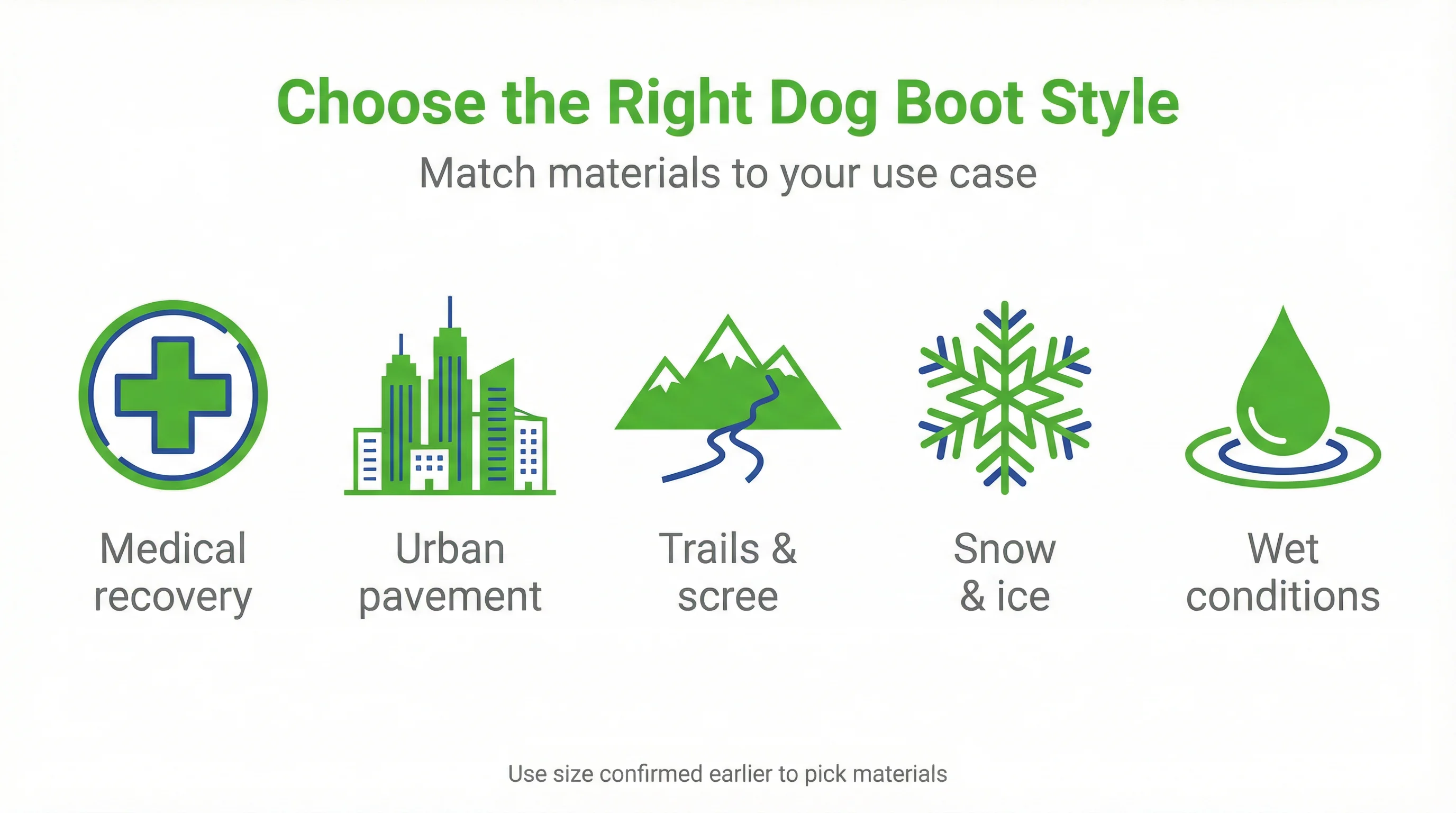 Choose the Right Dog Boot Style

Match materials to your use case

Medical recovery

Urban pavement

Trails & scree

Snow & ice

Wet conditions

Use size confirmed earlier to pick materials